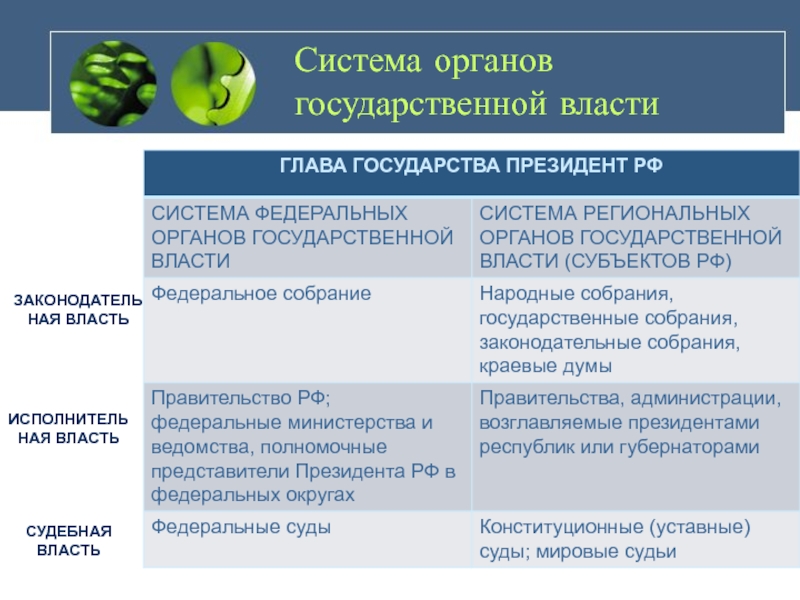 Система органов государственной власти

| | ГЛАВА ГОСУДАРСТВА ПРЕЗИДЕНТ РФ | |
|---|---|---|
| | СИСТЕМА ФЕДЕРАЛЬНЫХ ОРГАНОВ ГОСУДАРСТВЕННОЙ ВЛАСТИ | СИСТЕМА РЕГИОНАЛЬНЫХ ОРГАНОВ ГОСУДАРСТВЕННОЙ ВЛАСТИ (СУБЪЕКТОВ РФ) |
| ЗАКОНОДАТЕЛЬНАЯ ВЛАСТЬ | Федеральное собрание | Народные собрания, государственные собрания, законодательные собрания, краевые думы |
| ИСПОЛНИТЕЛЬНАЯ ВЛАСТЬ | Правительство РФ; федеральные министерства и ведомства, полномочные представители Президента РФ в федеральных округах | Правительства, администрации, возглавляемые президентами республик или губернаторами |
| СУДЕБНАЯ ВЛАСТЬ | Федеральные суды | Конституционные (уставные) суды; мировые судьи |